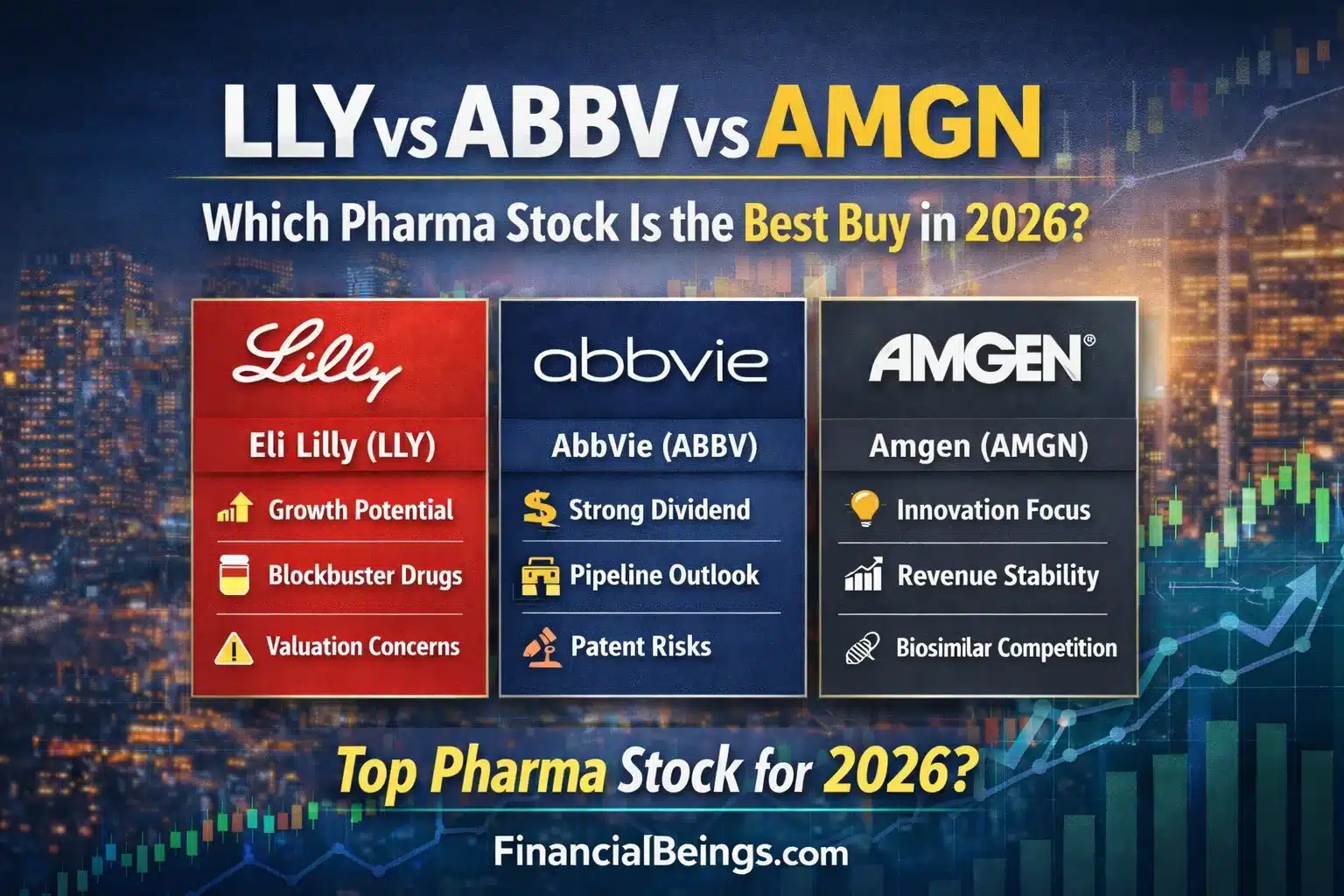 LLY vs ABBV vs AMGN

Which Pharma Stock Is the Best Buy in 2026?

Lilly

Eli Lilly (LLY)

Growth Potential

Blockbuster Drugs

Valuation Concerns

abbvie

AbbVie (ABBV)

Strong Dividend

Pipeline Outlook

Patent Risks

AMGEN®

Amgen (AMGN)

Innovation Focus

Revenue Stability

Biosimilar Competition

Top Pharma Stock for 2026?

FinancialBeings.com